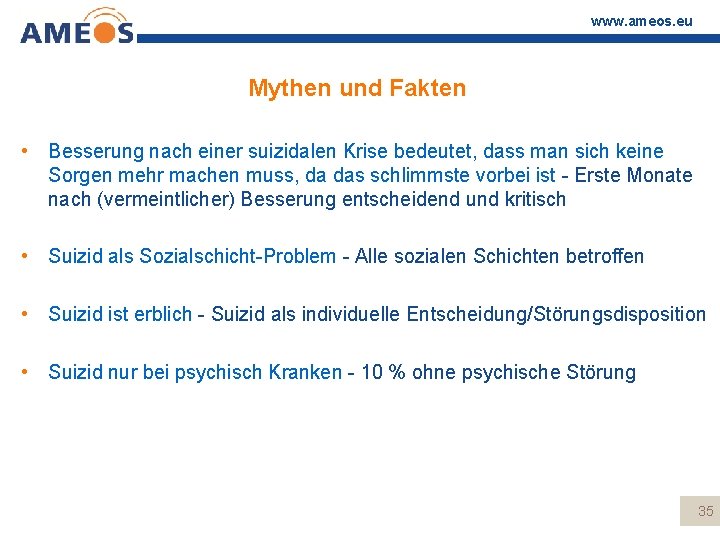 AMEOS

www.ameos.eu

Mythen und Fakten

• Besserung nach einer suizidalen Krise bedeutet, dass man sich keine Sorgen mehr machen muss, da das schlimmste vorbei ist - Erste Monate nach (vermeintlicher) Besserung entscheidend und kritisch

• Suizid als Sozialschicht-Problem - Alle sozialen Schichten betroffen

• Suizid ist erblich - Suizid als individuelle Entscheidung/Störungsdisposition

• Suizid nur bei psychisch Kranken - 10 % ohne psychische Störung

35